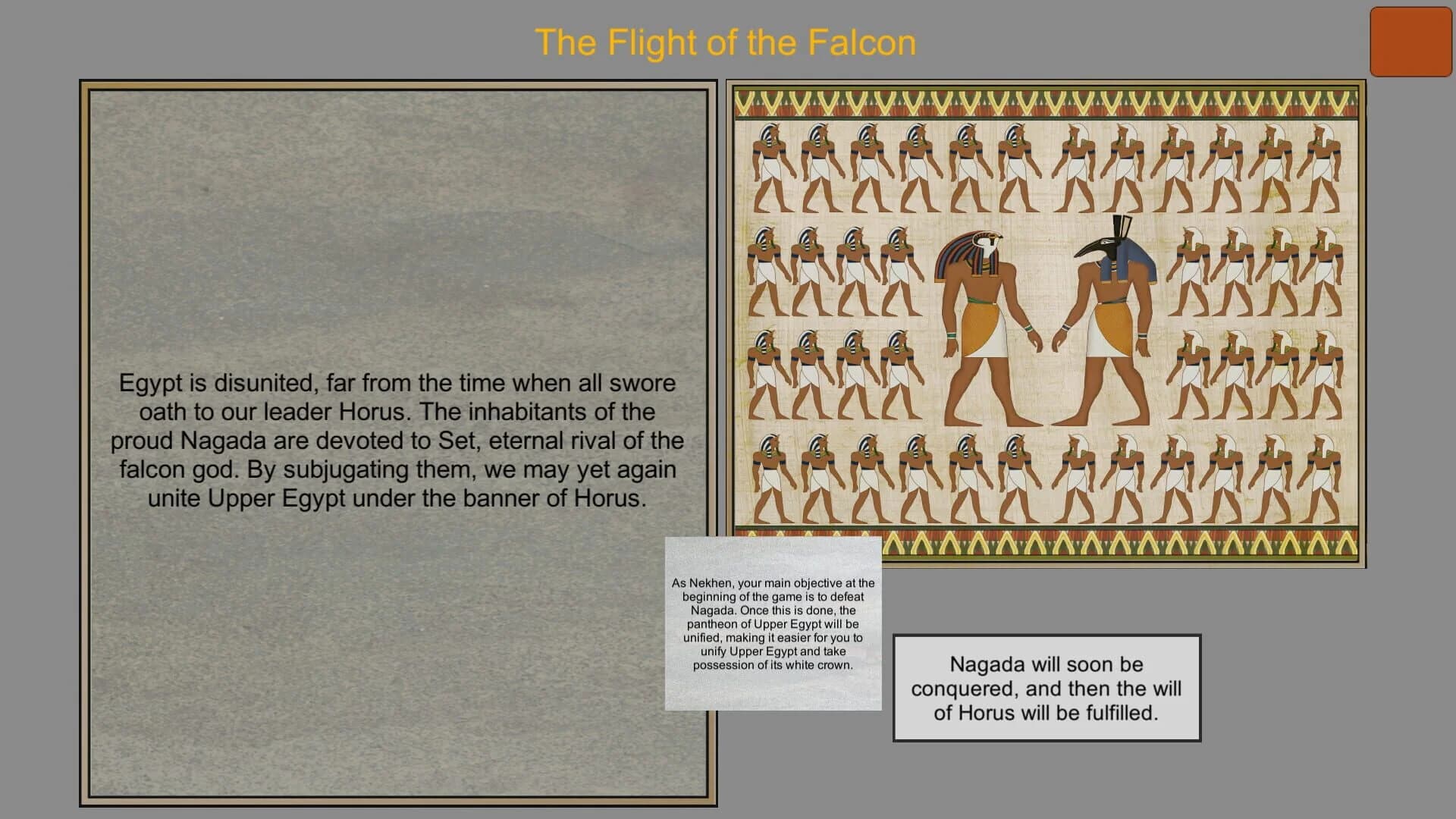 The Flight of the Falcon

Egypt is disunited, far from the time when all swore oath to our leader Horus. The inhabitants of the proud Nagada are devoted to Set, eternal rival of the falcon god. By subjugating them, we may yet again unite Upper Egypt under the banner of Horus.

As Nekhen, your main objective at the beginning of the game is to defeat Nagada. Once this is done, the pantheon of Upper Egypt will be unified, making it easier for you to unify Upper Egypt and take possession of its white crown.

Nagada will soon be conquered, and then the will of Horus will be fulfilled.